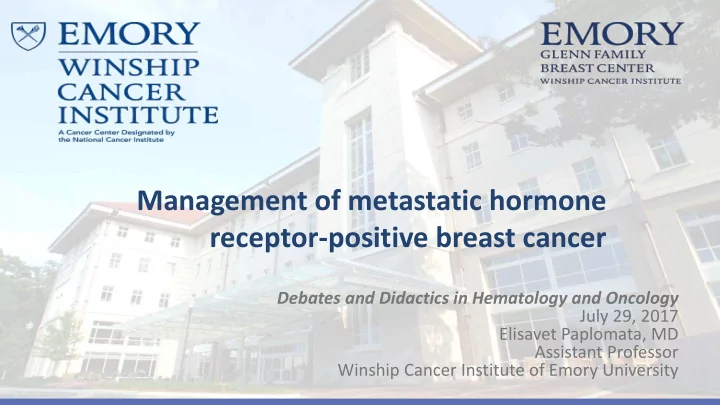 EMORY
WINSHIP CANCER INSTITUTE
A Cancer Center Designated by the National Cancer Institute

EMORY
GLENN FAMILY BREAST CENTER
WINSHIP CANCER INSTITUTE

Management of metastatic hormone receptor-positive breast cancer

Debates and Didactics in Hematology and Oncology
July 29, 2017
Elisavet Paplomata, MD
Assistant Professor
Winship Cancer Institute of Emory University